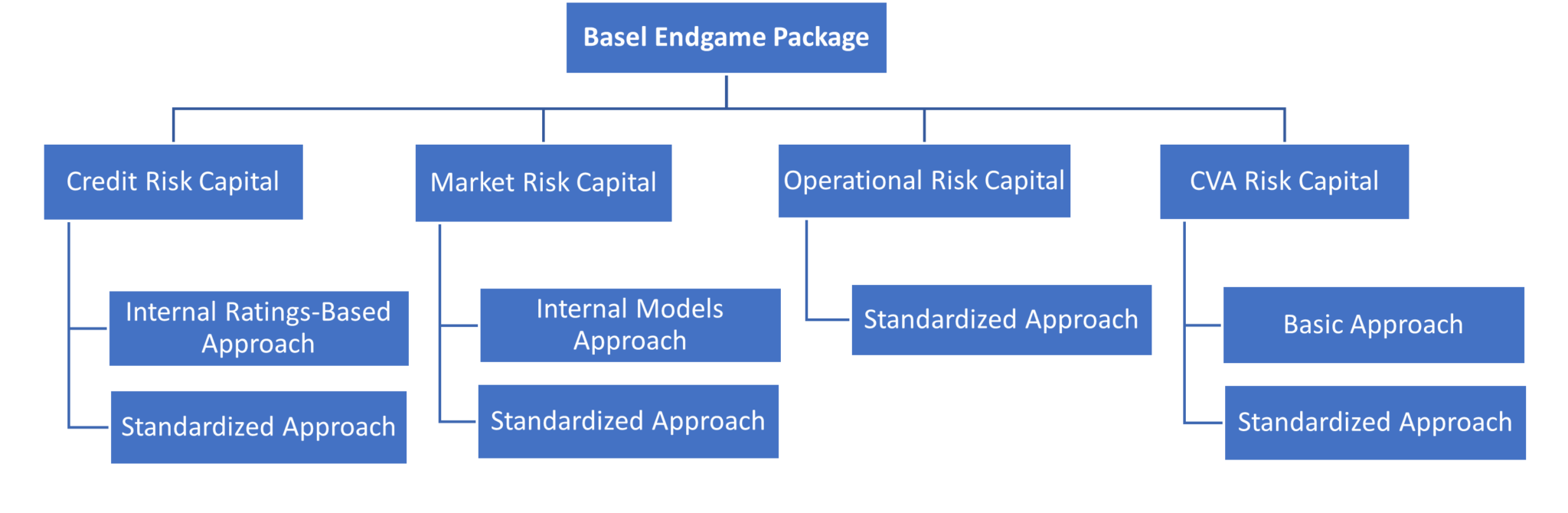 Basel Endgame Package

Credit Risk Capital

Internal Ratings-Based Approach

Standardized Approach

Market Risk Capital

Internal Models Approach

Standardized Approach

Operational Risk Capital

Standardized Approach

CVA Risk Capital

Basic Approach

Standardized Approach